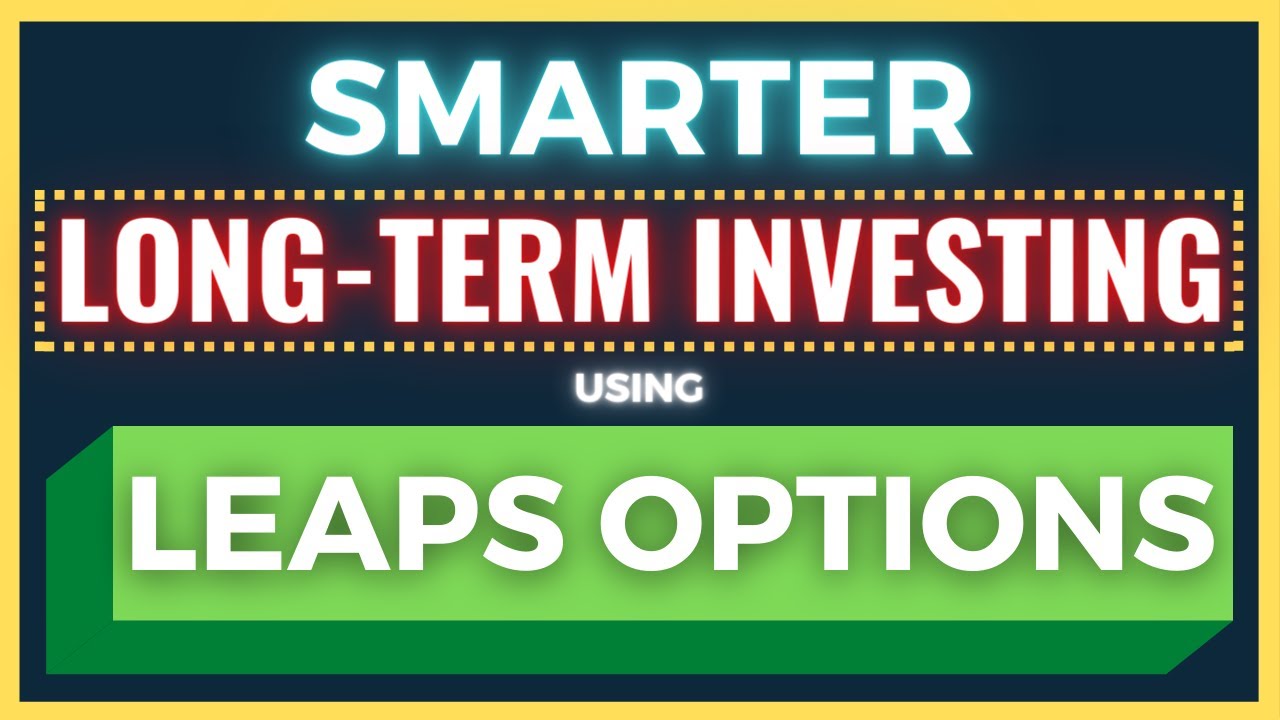 SMARTER

LONG-TERM INVESTING

USING

LEAPS OPTIONS